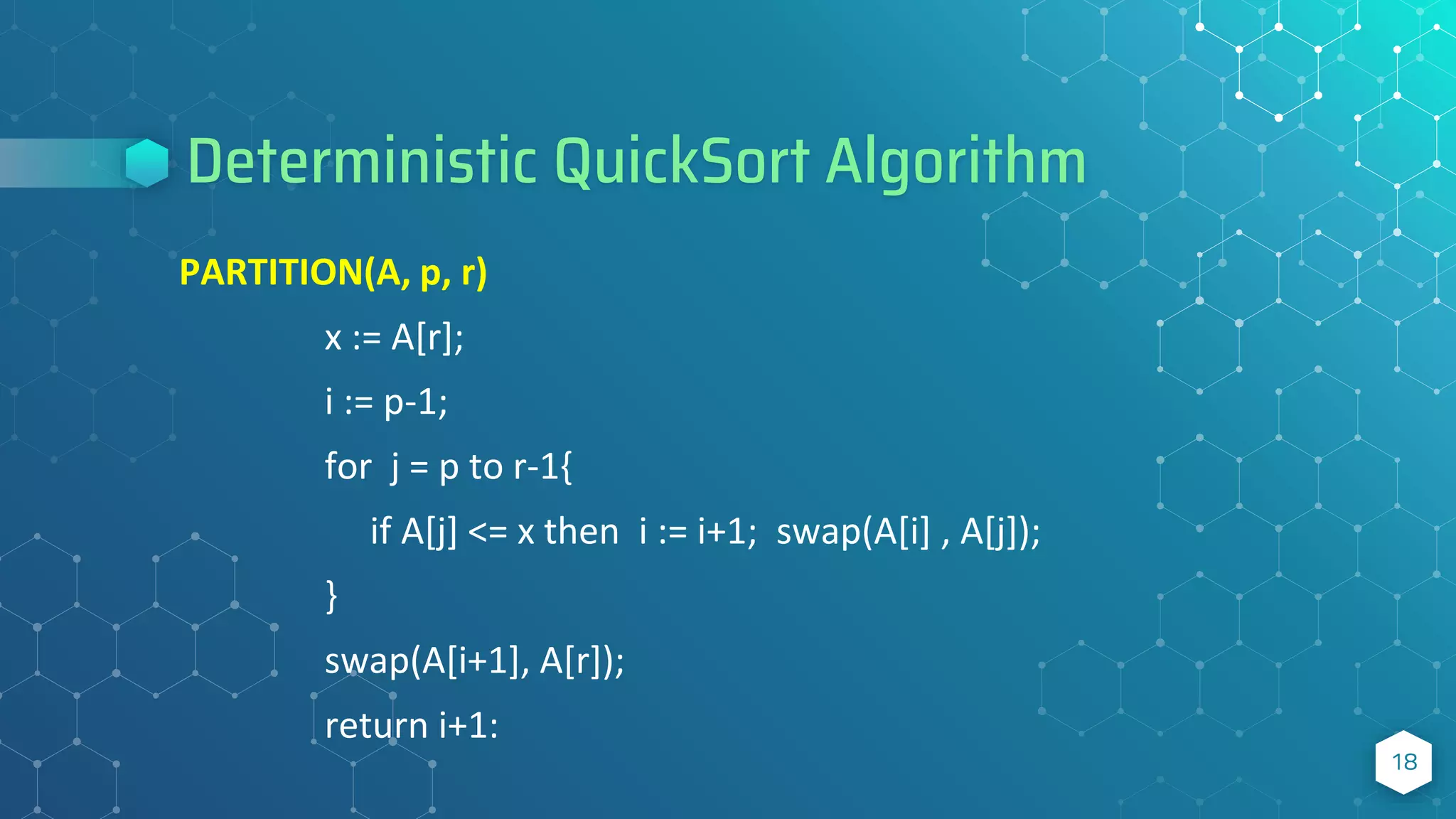 Deterministic QuickSort Algorithm

PARTITION(A, p, r)

x := A[r];

i := p-1;

for j = p to r-1{

if A[j] <= x then i := i+1; swap(A[i] , A[j]);

}

swap(A[i+1], A[r]);

return i+1:

18